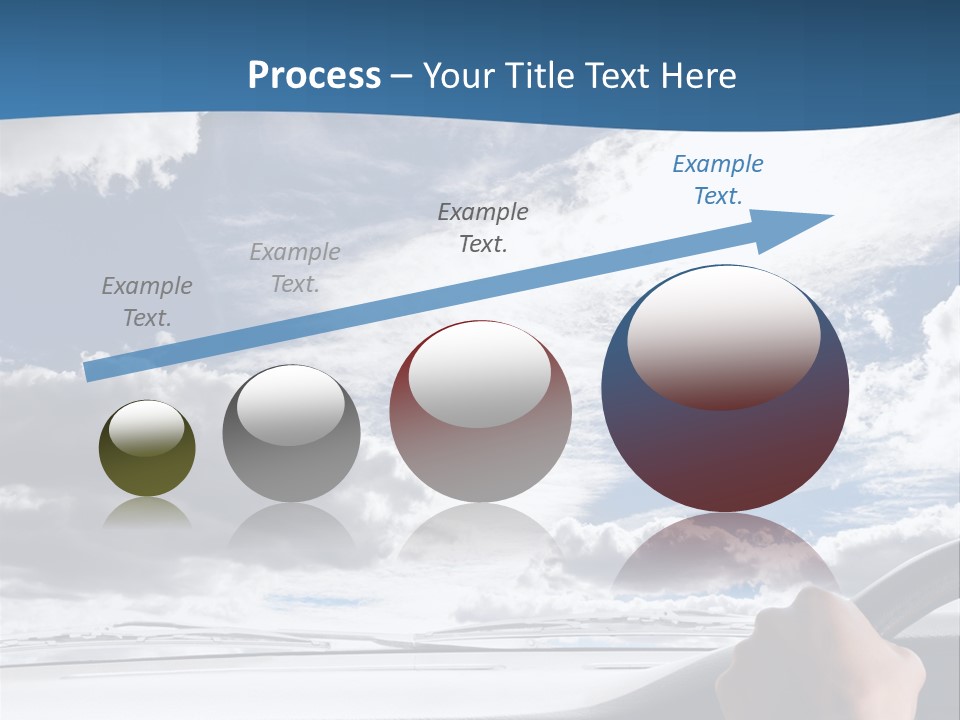 Process – Your Title Text Here

Example Text.

Example Text.

Example Text.

Example Text.